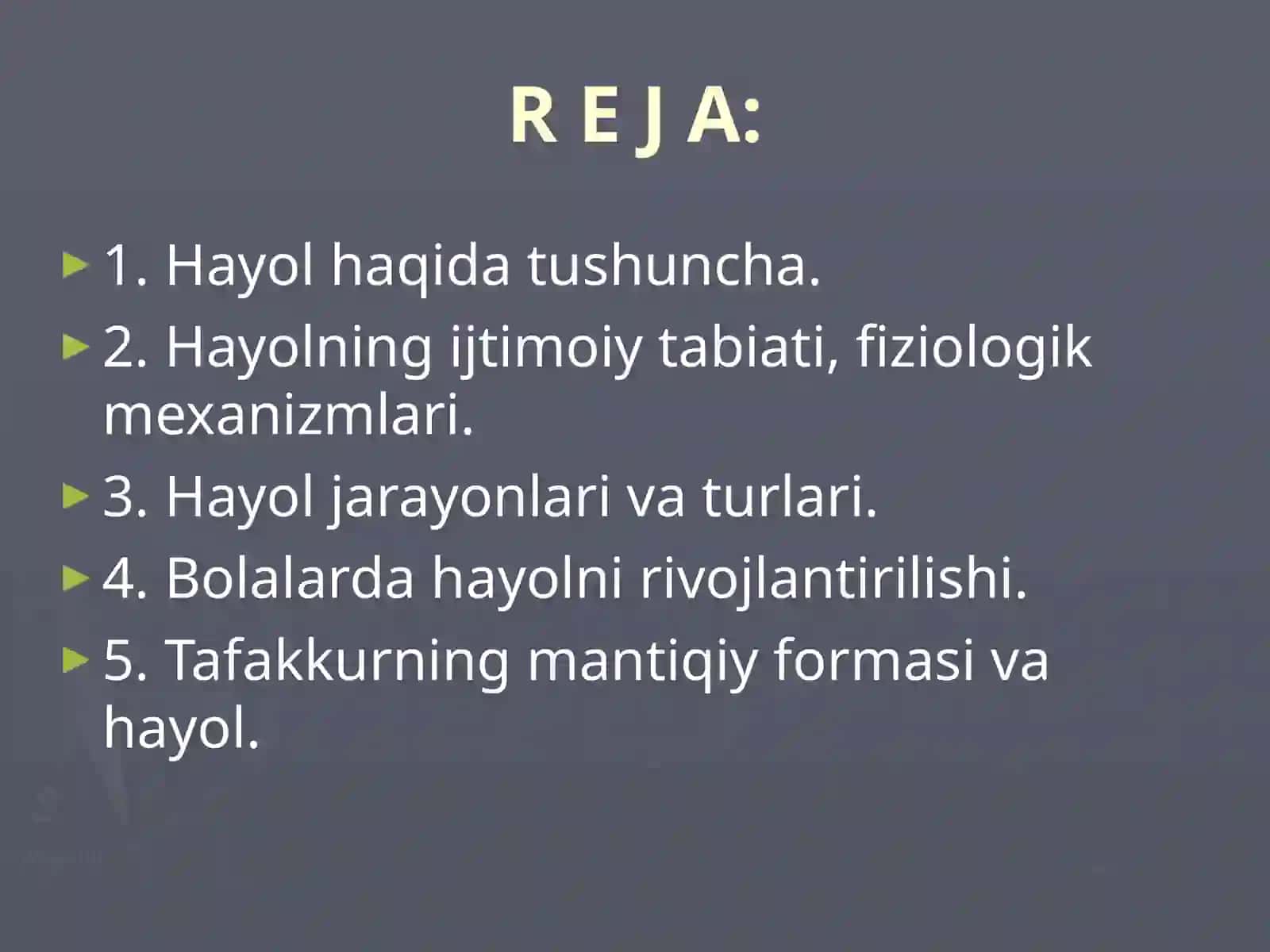 R E J A:

1. Hayol haqida tushuncha.

2. Hayolning ijtimoiy tabiati, fiziologik mexanizmlari.

3. Hayol jarayonlari va turlari.

4. Bolalarda hayolni rivojlantirilishi.

5. Tafakkurning mantiqiy formasi va hayol.